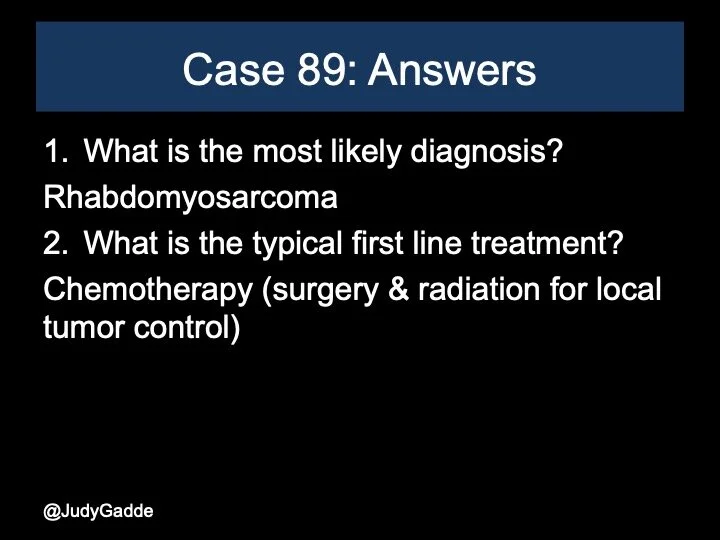 Case 89: Answers

1. What is the most likely diagnosis?

Rhabdomyosarcoma

2. What is the typical first line treatment?

Chemotherapy (surgery & radiation for local tumor control)

@JudyGadde